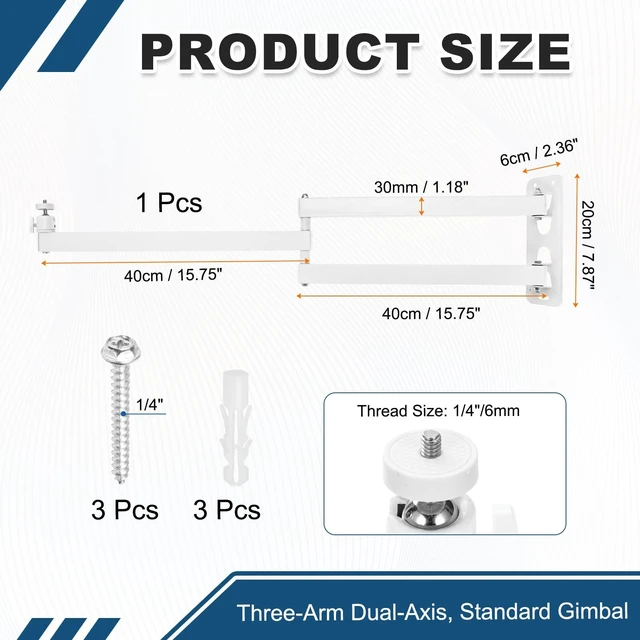 PRODUCT SIZE

6cm / 2.36"

1 Pcs

30mm / 1.18"

20cm / 7.87"

40cm / 15.75"

40cm / 15.75"

1/4"

Thread Size: 1/4"/6mm

3 Pcs

3 Pcs

Three-Arm Dual-Axis, Standard Gimbal